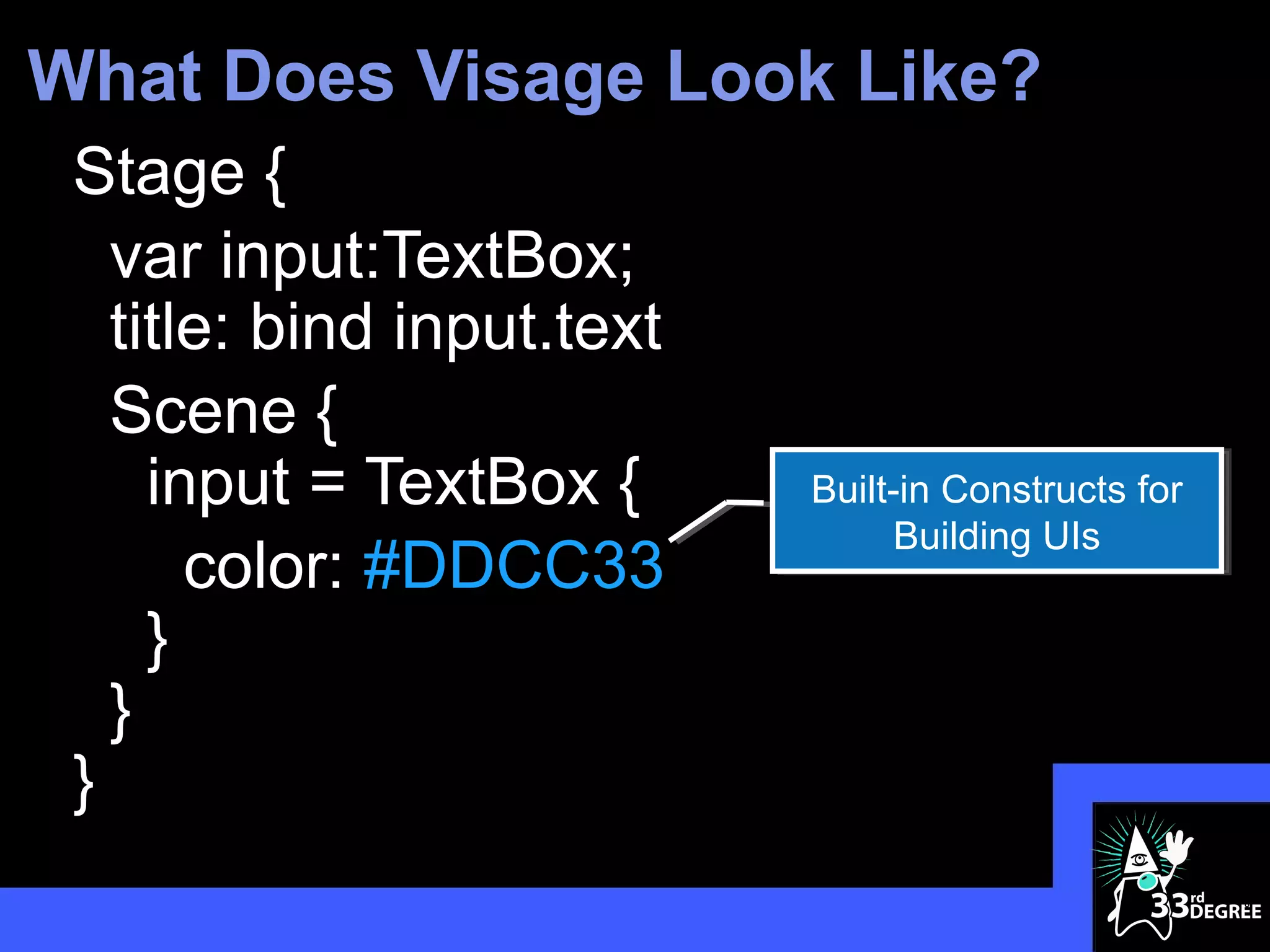 What Does Visage Look Like?

Stage {
var input:TextBox;
title: bind input.text
Scene {
input = TextBox {
color: #DDCC33
}
}
}

Built-in Constructs for Building UIs

33rd DEGREE